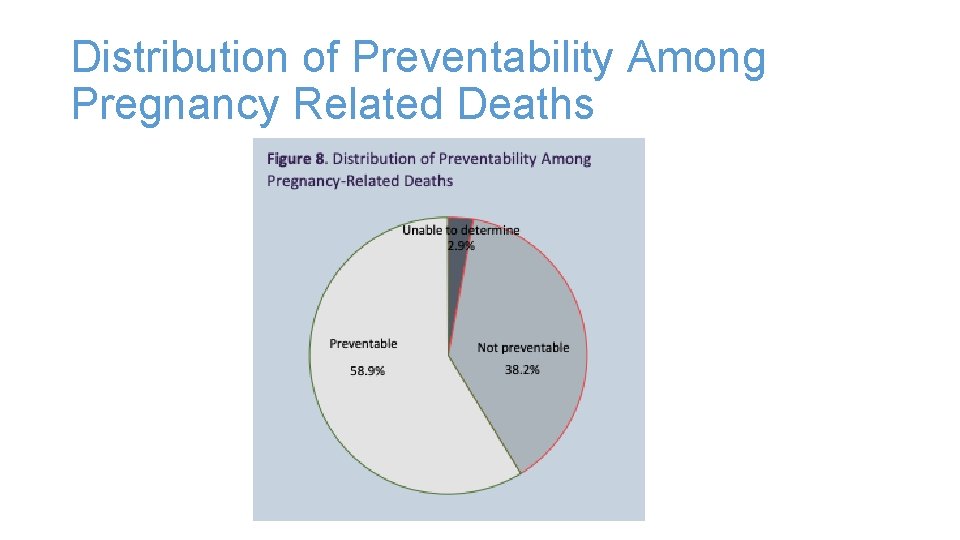 Distribution of Preventability Among Pregnancy Related Deaths

Figure 8. Distribution of Preventability Among Pregnancy-Related Deaths

Unable to determine
2.9%

Preventable
58.9%

Not preventable
38.2%